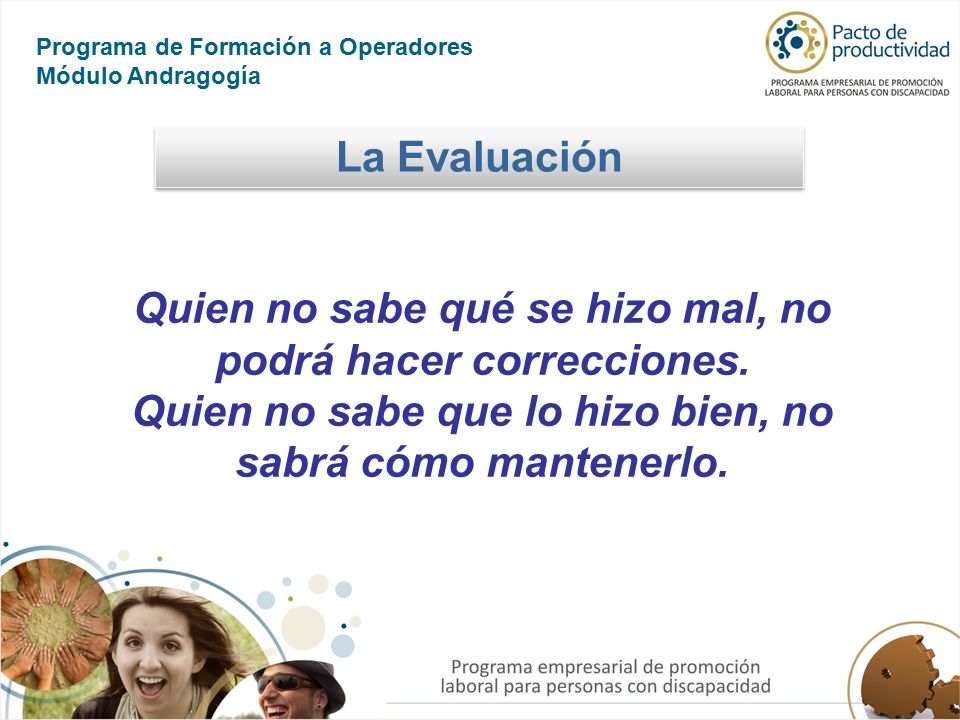 Programa de Formación a Operadores
Módulo Andragogía

Pacto de productividad
PROGRAMA EMPRESARIAL DE PROMOCIÓN LABORAL PARA PERSONAS CON DISCAPACIDAD

La Evaluación

Quien no sabe qué se hizo mal, no podrá hacer correcciones.
Quien no sabe que lo hizo bien, no sabrá cómo mantenerlo.

Programa empresarial de promoción laboral para personas con discapacidad